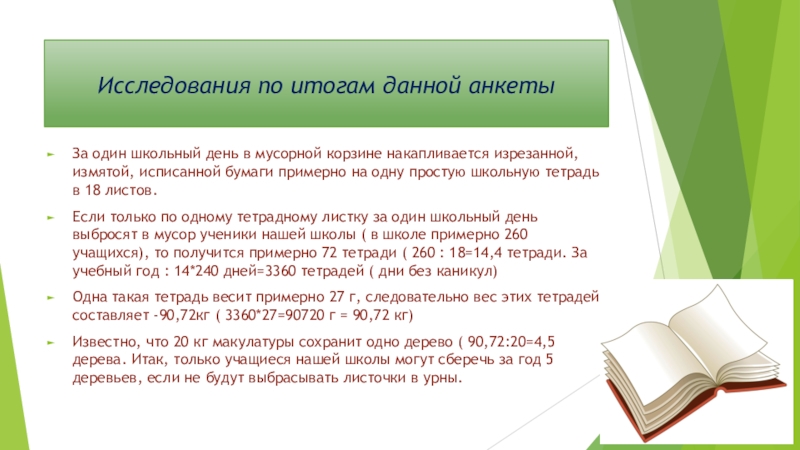 Исследования по итогам данной анкеты

За один школьный день в мусорной корзине накапливается изрезанной, измятой, исписанной бумаги примерно на одну простую школьную тетрадь в 18 листов.

Если только по одному тетрадному листку за один школьный день выбросят в мусор ученики нашей школы ( в школе примерно 260 учащихся), то получится примерно 72 тетради ( 260 : 18=14,4 тетради. За учебный год : 14*240 дней=3360 тетрадей ( дни без каникул)

Одна такая тетрадь весит примерно 27 г, следовательно вес этих тетрадей составляет -90,72кг ( 3360*27=90720 г = 90,72 кг)

Известно, что 20 кг макулатуры сохранит одно дерево ( 90,72:20=4,5 дерева. Итак, только учащиеся нашей школы могут сберечь за год 5 деревьев, если не будут выбрасывать листочки в урны.